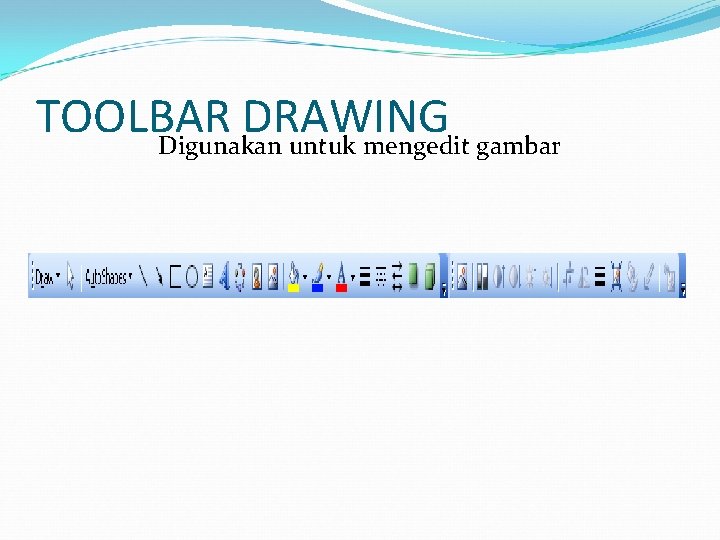 TOOLBAR DRAWING

Digunakan untuk mengedit gambar

Draw AutoShapes